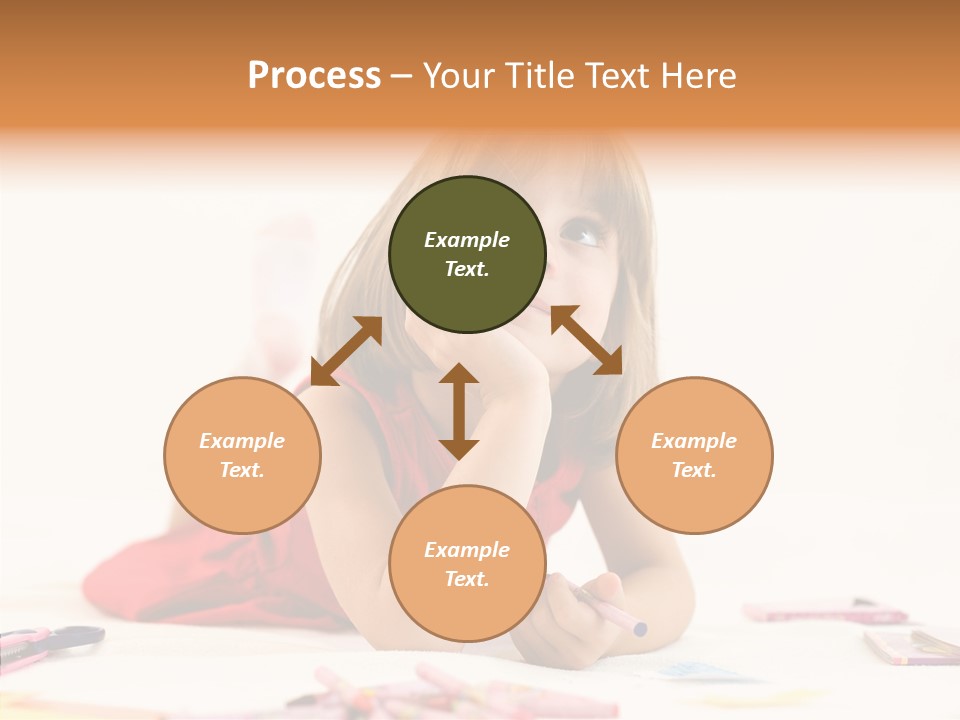 Process – Your Title Text Here

Example Text.

Example Text.

Example Text.

Example Text.